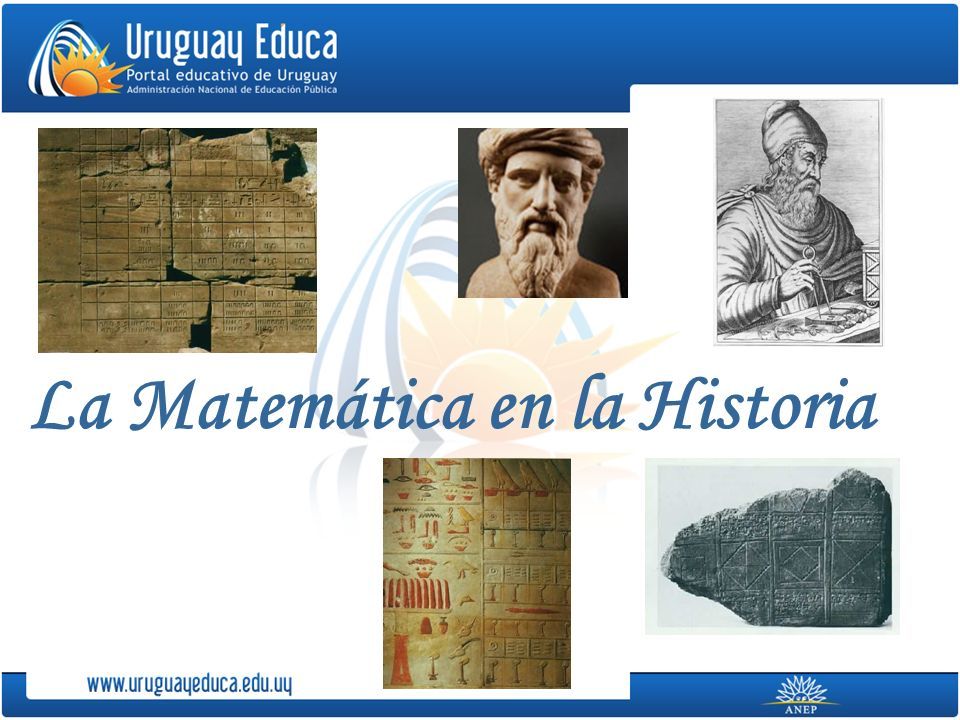 Uruguay Educa
Portal educativo de Uruguay
Administración Nacional de Educación Pública

La Matemática en la Historia

www.uruguayeduca.edu.uy

ANEP